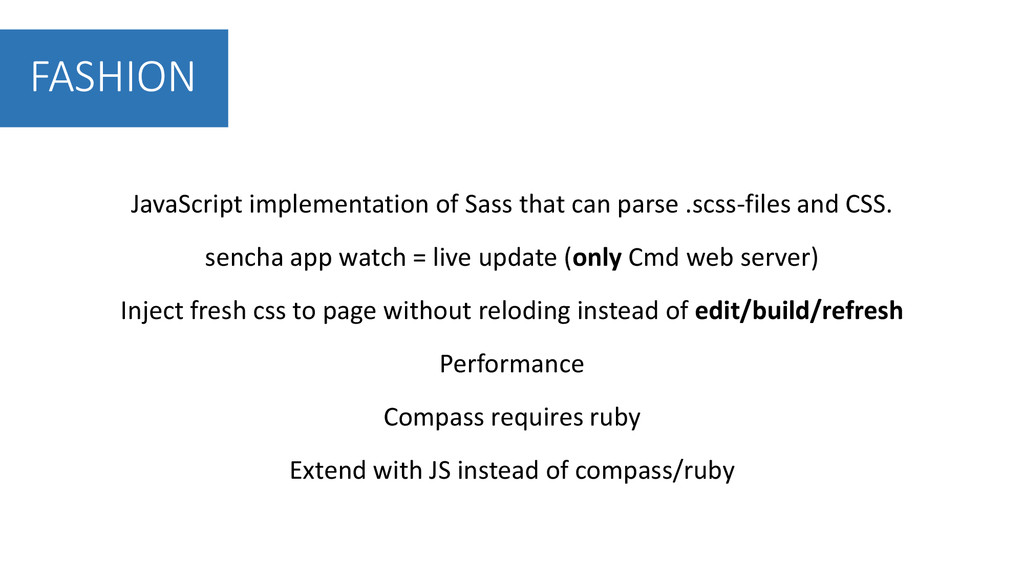 FASHION

JavaScript implementation of Sass that can parse .scss-files and CSS.

sencha app watch = live update (only Cmd web server)

Inject fresh css to page without reloding instead of edit/build/refresh

Performance

Compass requires ruby

Extend with JS instead of compass/ruby